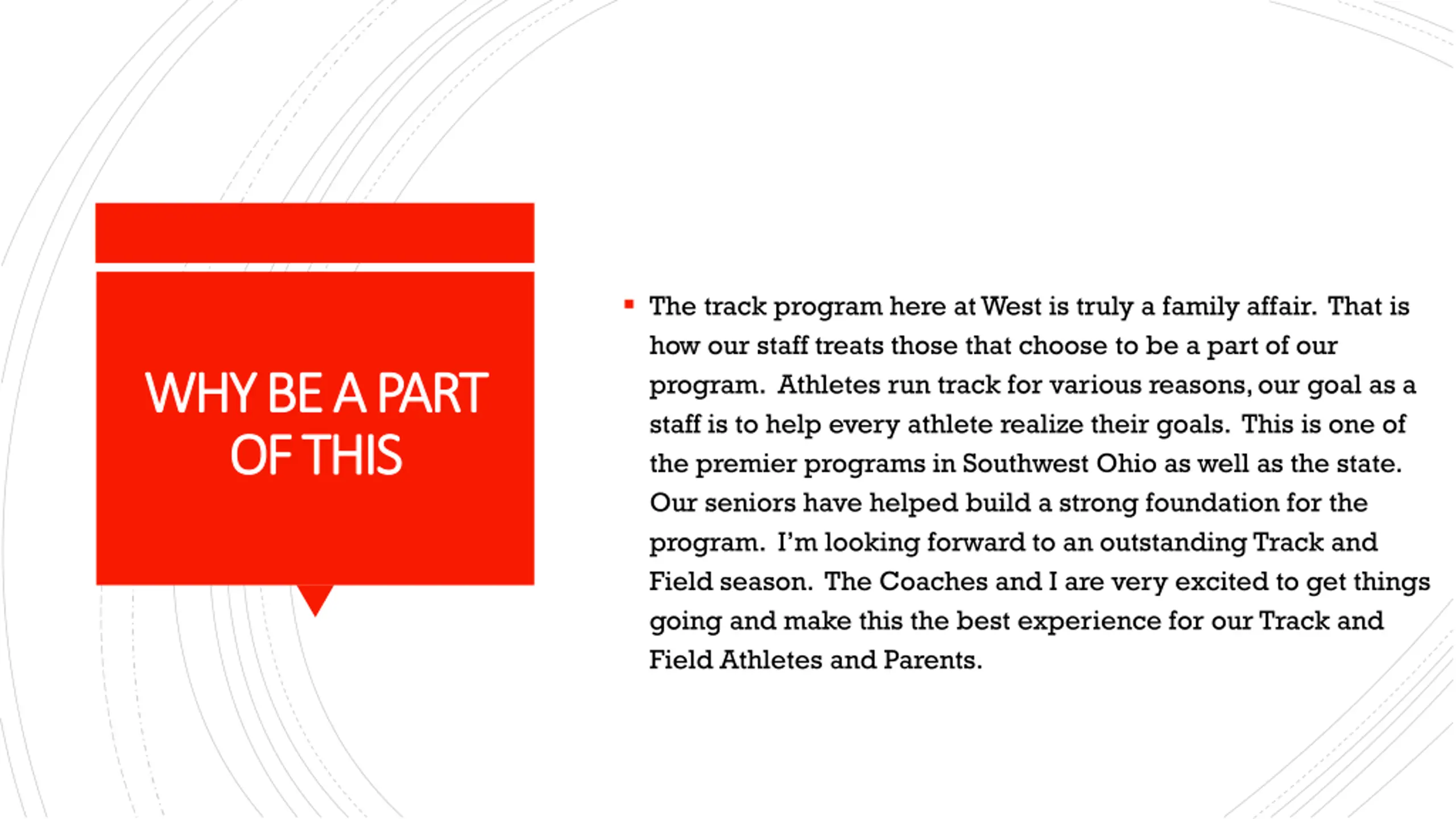 WHY BE A PART OF THIS

▪ The track program here at West is truly a family affair. That is how our staff treats those that choose to be a part of our program. Athletes run track for various reasons, our goal as a staff is to help every athlete realize their goals. This is one of the premier programs in Southwest Ohio as well as the state. Our seniors have helped build a strong foundation for the program. I'm looking forward to an outstanding Track and Field season. The Coaches and I are very excited to get things going and make this the best experience for our Track and Field Athletes and Parents.